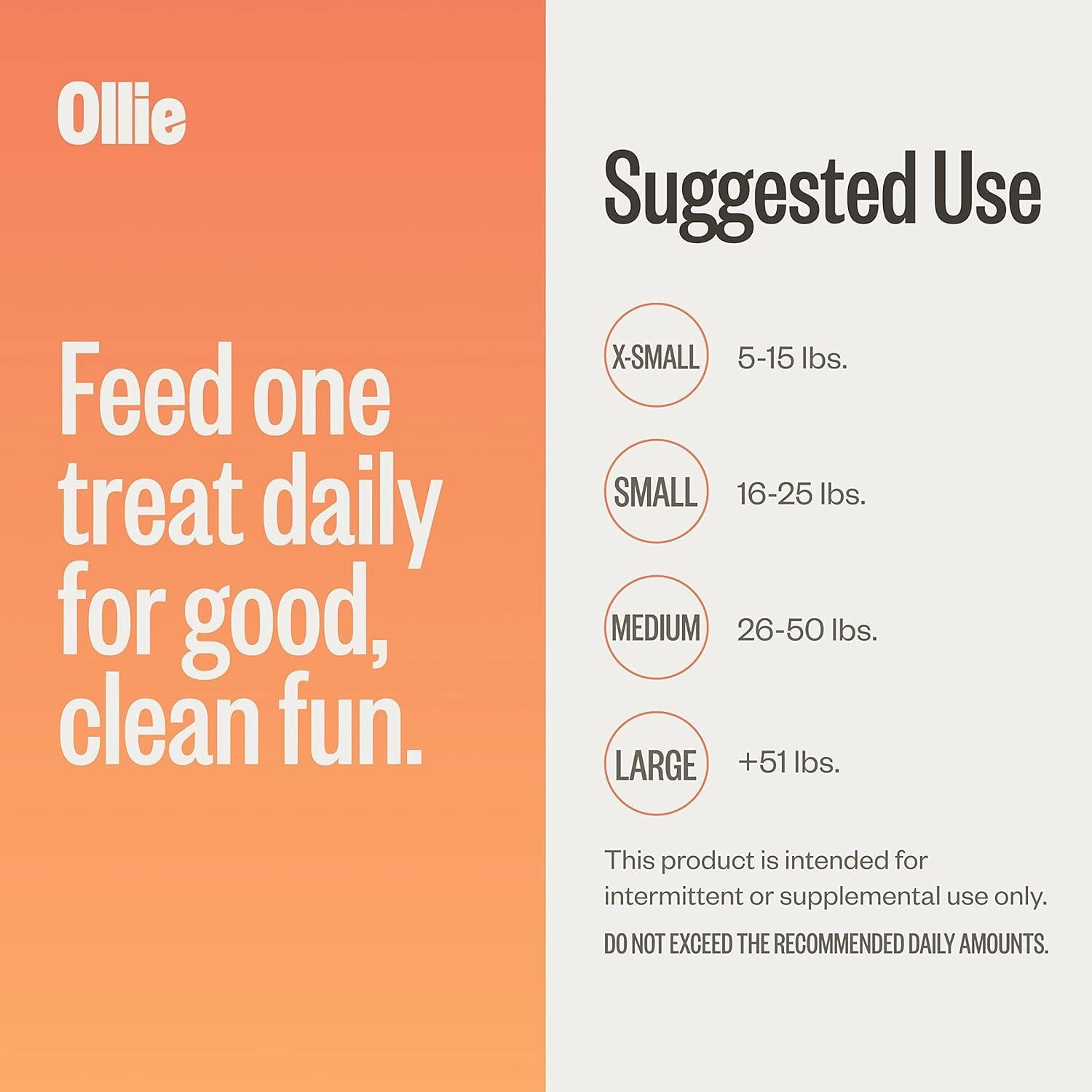 Ollie

Feed one treat daily for good, clean fun.

Suggested Use

X-SMALL 5-15 lbs.

SMALL 16-25 lbs.

MEDIUM 26-50 lbs.

LARGE +51 lbs.

This product is intended for intermittent or supplemental use only.

DO NOT EXCEED THE RECOMMENDED DAILY AMOUNTS.